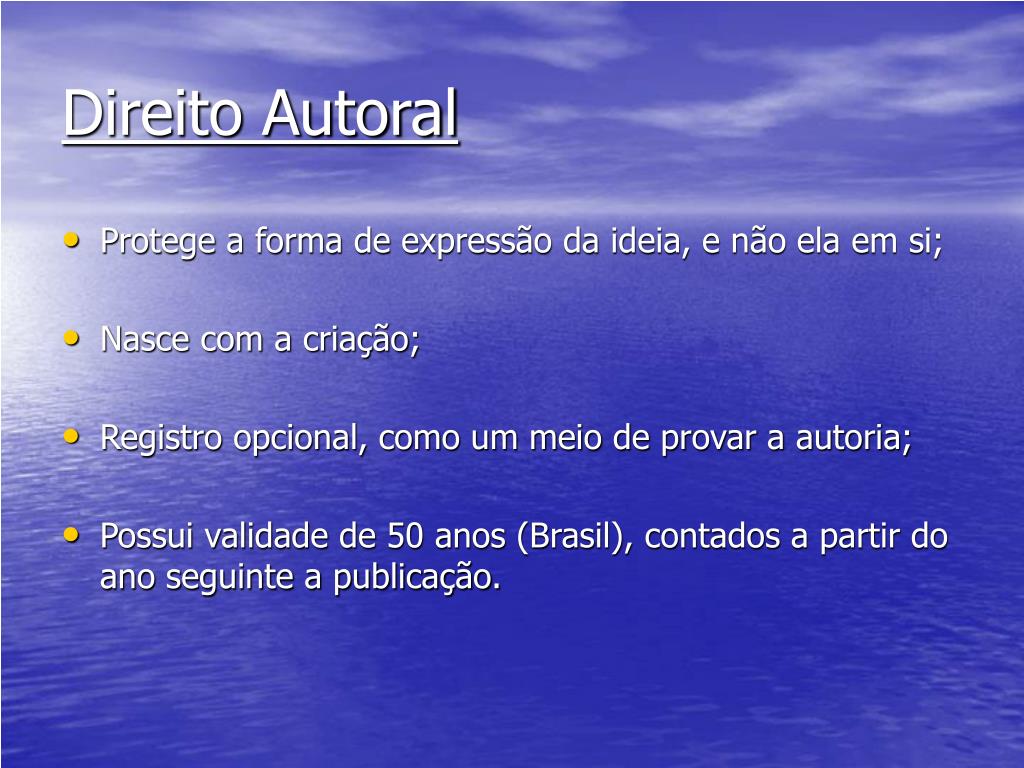 Direito Autoral

• Protege a forma de expressão da ideia, e não ela em si;

• Nasce com a criação;

• Registro opcional, como um meio de provar a autoria;

• Possui validade de 50 anos (Brasil), contados a partir do ano seguinte a publicação.